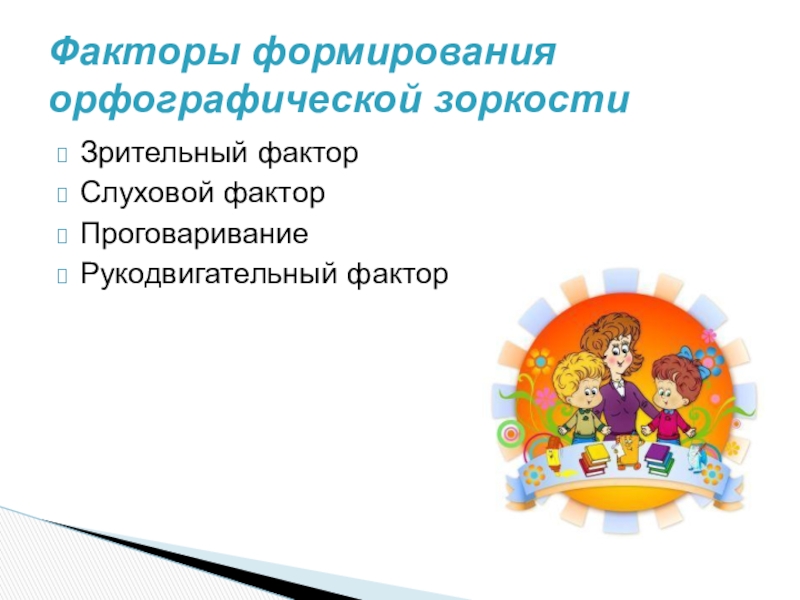 Факторы формирования орфографической зоркости

Зрительный фактор
Слуховой фактор
Проговаривание
Рукодвигательный фактор